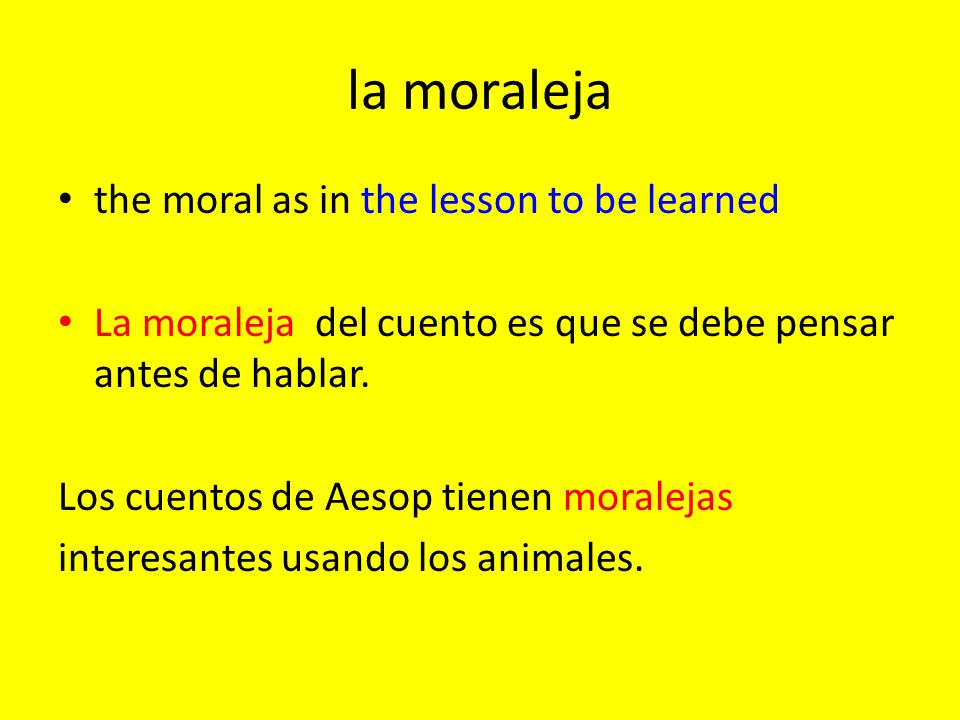 la moraleja

• the moral as in the lesson to be learned

• La moraleja del cuento es que se debe pensar antes de hablar.

Los cuentos de Aesop tienen moralejas interesantes usando los animales.